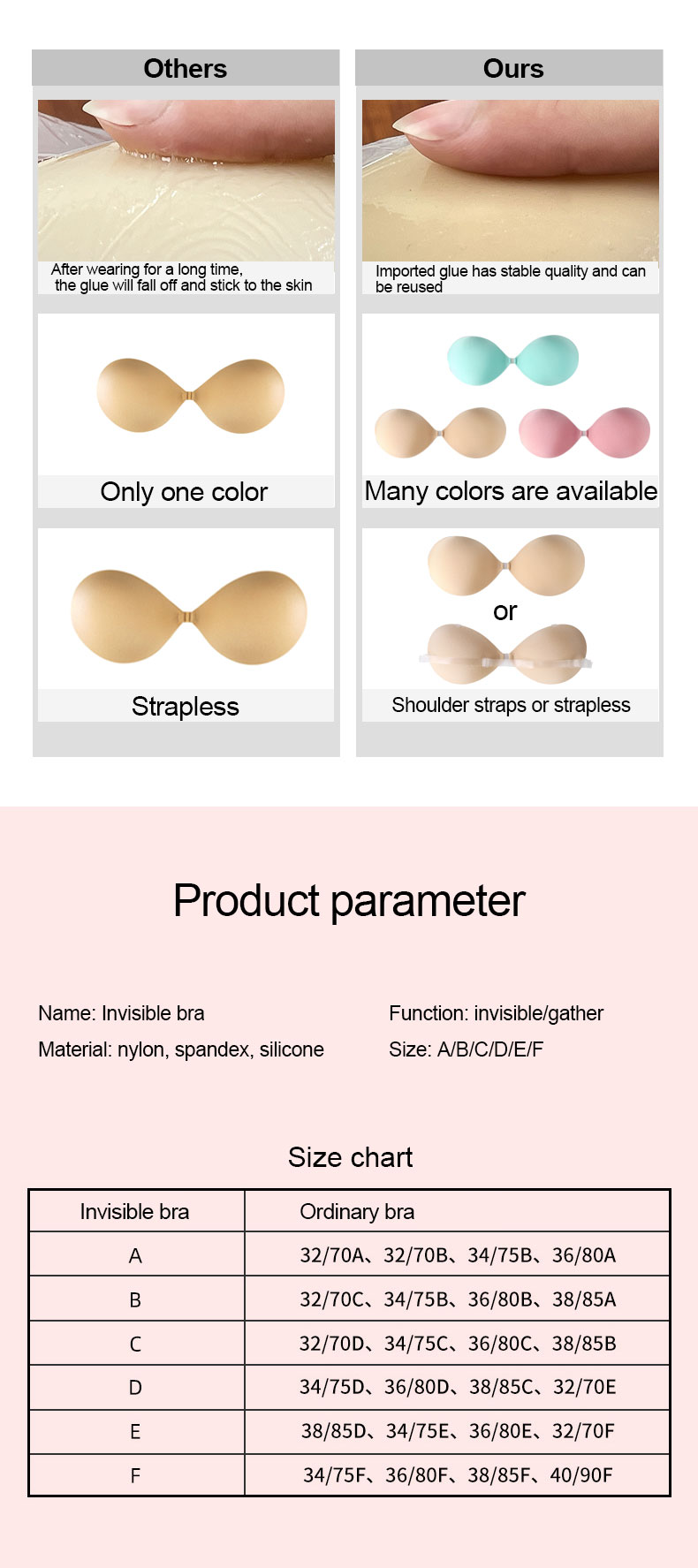 Others

After wearing for a long time, the glue will fall off and stick to the skin

Only one color

Strapless

Ours

Imported glue has stable quality and can be reused

Many colors are available

or

Shoulder straps or strapless

Product parameter

Name: Invisible bra

Material: nylon, spandex, silicone

Function: invisible/gather

Size: A/B/C/D/E/F

Size chart

| Invisible bra | Ordinary bra |
|---|---|
| A | 32/70A、32/70B、34/75B、36/80A |
| B | 32/70C、34/75B、36/80B、38/85A |
| C | 32/70D、34/75C、36/80C、38/85B |
| D | 34/75D、36/80D、38/85C、32/70E |
| E | 38/85D、34/75E、36/80E、32/70F |
| F | 34/75F、36/80F、38/85F、40/90F |